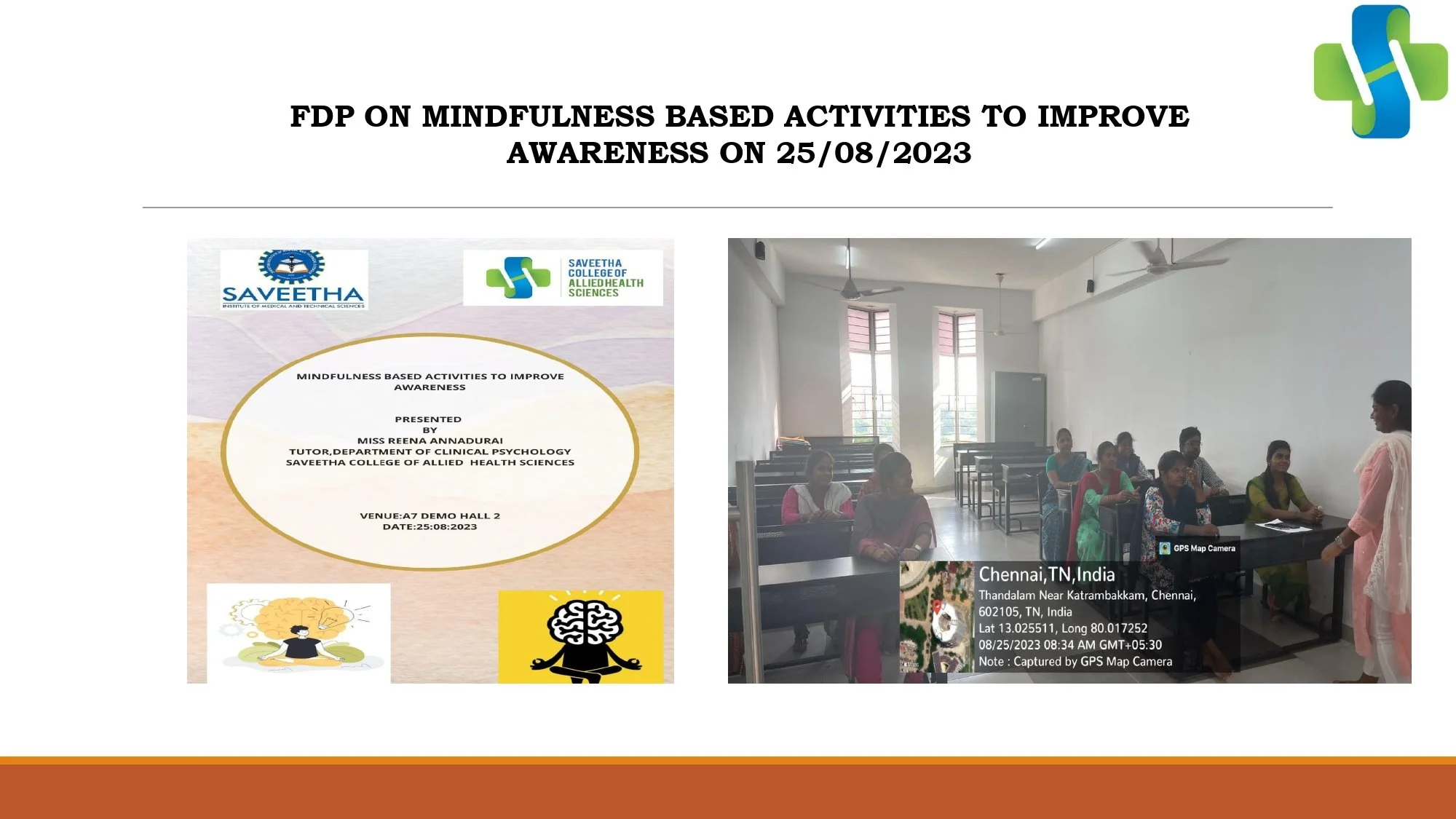 FDP ON MINDFULNESS BASED ACTIVITIES TO IMPROVE AWARENESS ON 25/08/2023

SAVEETHA
INSTITUTE OF MEDICAL AND TECHNICAL SCIENCES

SAVEETHA COLLEGE OF ALLIED HEALTH SCIENCES

MINDFULNESS BASED ACTIVITIES TO IMPROVE AWARENESS

PRESENTED BY
MISS REENA ANNADURAI
TUTOR,DEPARTMENT OF CLINICAL PSYCHOLOGY
SAVEETHA COLLEGE OF ALLIED HEALTH SCIENCES

VENUE:A7 DEMO HALL 2
DATE:25:08:2023

GPS Map Camera
Chennai,TN,India
Thandalam Near Katrambakkam, Chennai, 602105, TN, India
Lat 13.025511, Long 80.017252
08/25/2023 08:34 AM GMT+05:30
Note : Captured by GPS Map Camera